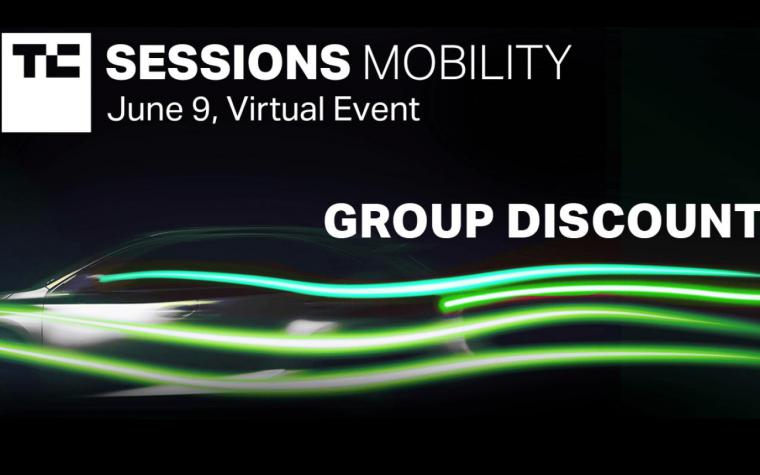 TC SESSIONS MOBILITY
June 9, Virtual Event

GROUP DISCOUNT